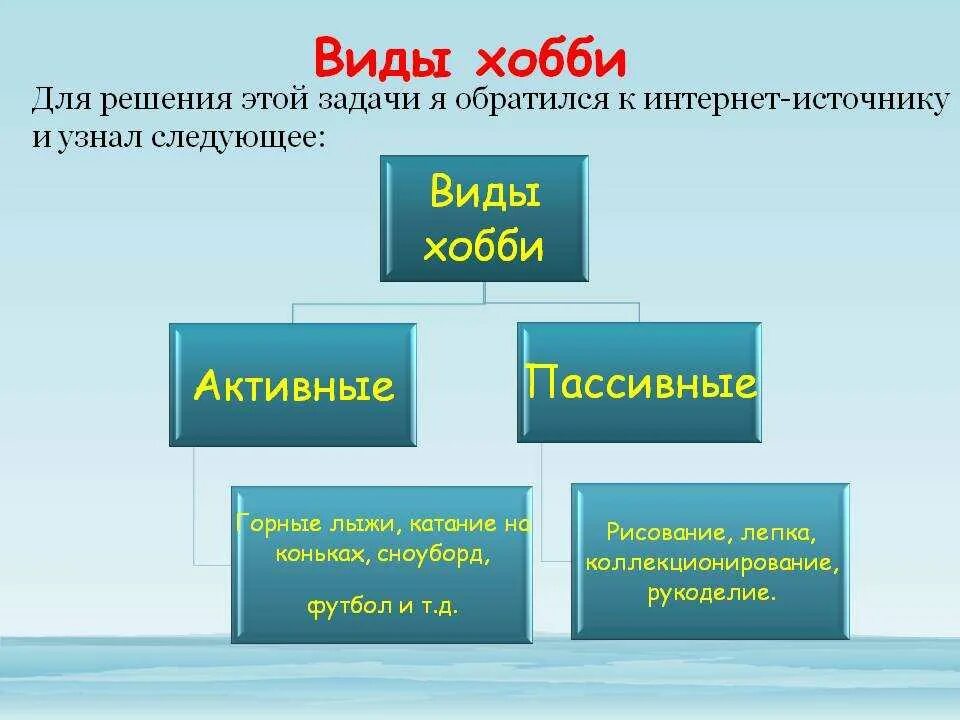 Виды хобби

Для решения этой задачи я обратился к интернет-источнику и узнал следующее:

Виды хобби

Активные

Пассивные

Горные лыжи, катание на коньках, сноуборд,

футбол и т.д.

Рисование, лепка, коллекционирование, рукоделие.